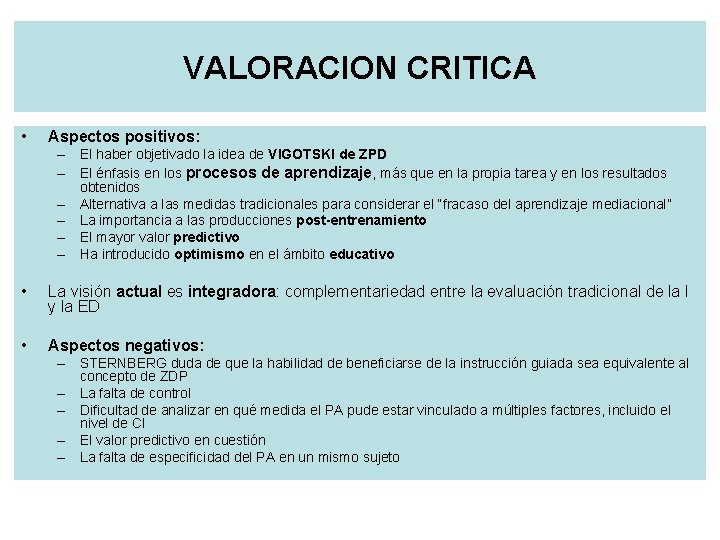 VALORACION CRITICA

• Aspectos positivos:
– El haber objetivado la idea de VIGOTSKI de ZPD
– El énfasis en los procesos de aprendizaje, más que en la propia tarea y en los resultados obtenidos
– Alternativa a las medidas tradicionales para considerar el "fracaso del aprendizaje mediacional"
– La importancia a las producciones post-entrenamiento
– El mayor valor predictivo
– Ha introducido optimismo en el ámbito educativo

• La visión actual es integradora: complementariedad entre la evaluación tradicional de la I y la ED

• Aspectos negativos:
– STERNBERG duda de que la habilidad de beneficiarse de la instrucción guiada sea equivalente al concepto de ZDP
– La falta de control
– Dificultad de analizar en qué medida el PA pude estar vinculado a múltiples factores, incluido el nivel de CI
– El valor predictivo en cuestión
– La falta de especificidad del PA en un mismo sujeto